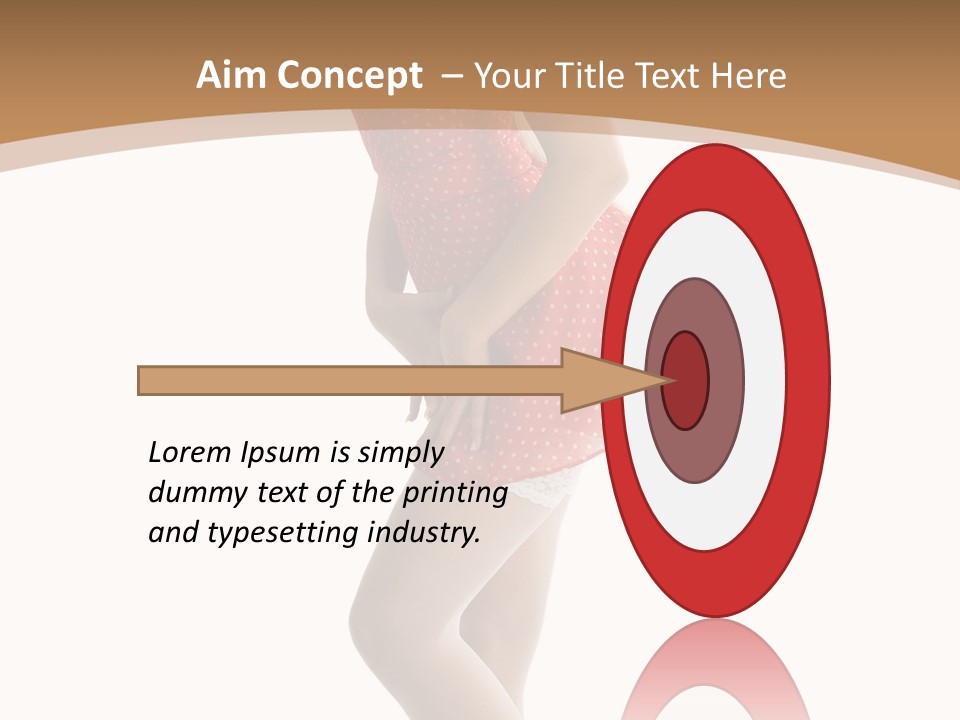 Aim Concept – Your Title Text Here

Lorem Ipsum is simply dummy text of the printing and typesetting industry.